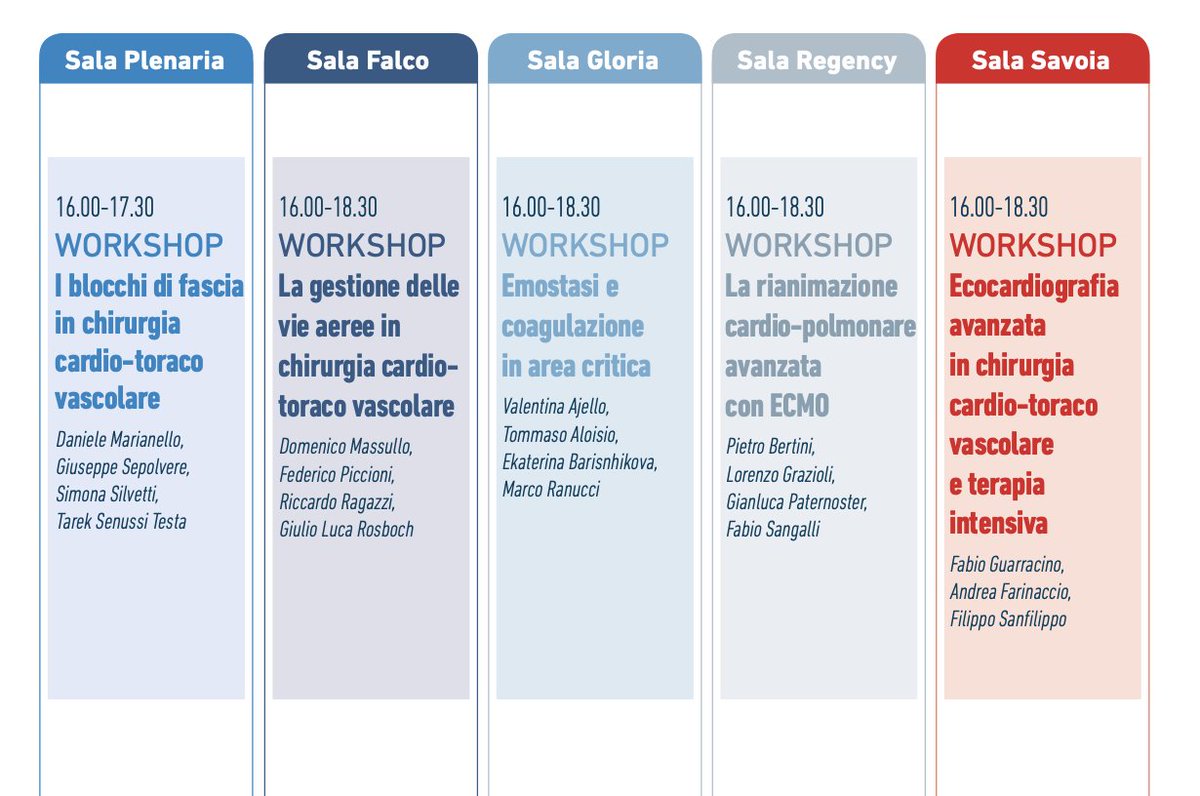 Sala Plenaria

16.00-17.30
WORKSHOP
I blocchi di fascia in chirurgia cardio-toraco vascolare

Daniele Marianello, Giuseppe Sepolvere, Simona Silvetti, Tarek Senussi Testa

Sala Falco

16.00-18.30
WORKSHOP
La gestione delle vie aeree in chirurgia cardio-toraco vascolare

Domenico Massullo, Federico Piccioni, Riccardo Ragazzi, Giulio Luca Rosboch

Sala Gloria

16.00-18.30
WORKSHOP
Emostasi e coagulazione in area critica

Valentina Ajello, Tommaso Aloisio, Ekaterina Barisnhikova, Marco Ranucci

Sala Regency

16.00-18.30
WORKSHOP
La rianimazione cardio-polmonare avanzata con ECMO

Pietro Bertini, Lorenzo Grazioli, Gianluca Paternoster, Fabio Sangalli

Sala Savoia

16.00-18.30
WORKSHOP
Ecocardiografia avanzata in chirurgia cardio-toraco vascolare e terapia intensiva

Fabio Guarracino, Andrea Farinaccio, Filippo Sanfilippo